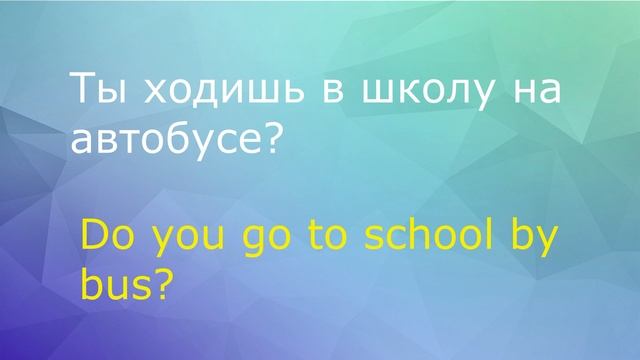 Ты ходишь в школу на автобусе?

Do you go to school by bus?